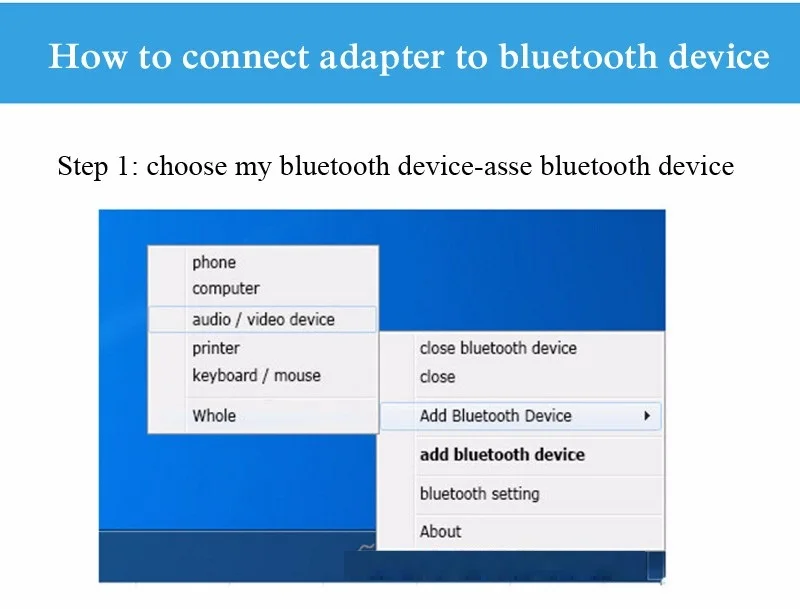 How to connect adapter to bluetooth device

Step 1: choose my bluetooth device-asse bluetooth device

phone
computer
audio / video device
printer
keyboard / mouse
Whole

close bluetooth device
close
Add Bluetooth Device
add bluetooth device
bluetooth setting
About